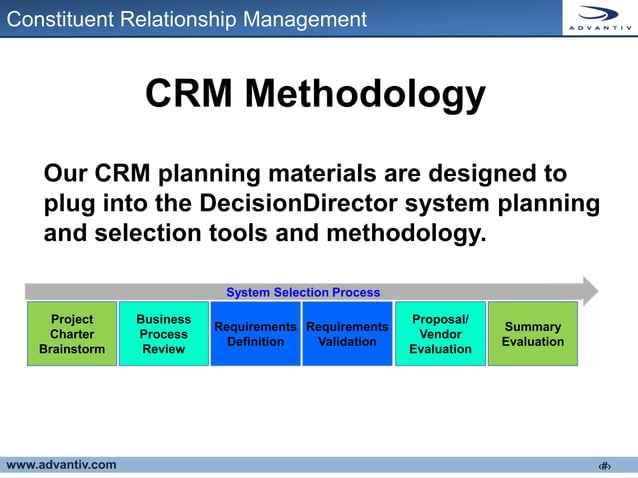 Constituent Relationship Management

ADVANTIV

CRM Methodology

Our CRM planning materials are designed to plug into the DecisionDirector system planning and selection tools and methodology.

System Selection Process

Project Charter Brainstorm

Business Process Review

Requirements Definition

Requirements Validation

Proposal/ Vendor Evaluation

Summary Evaluation

www.advantiv.com

‹#›